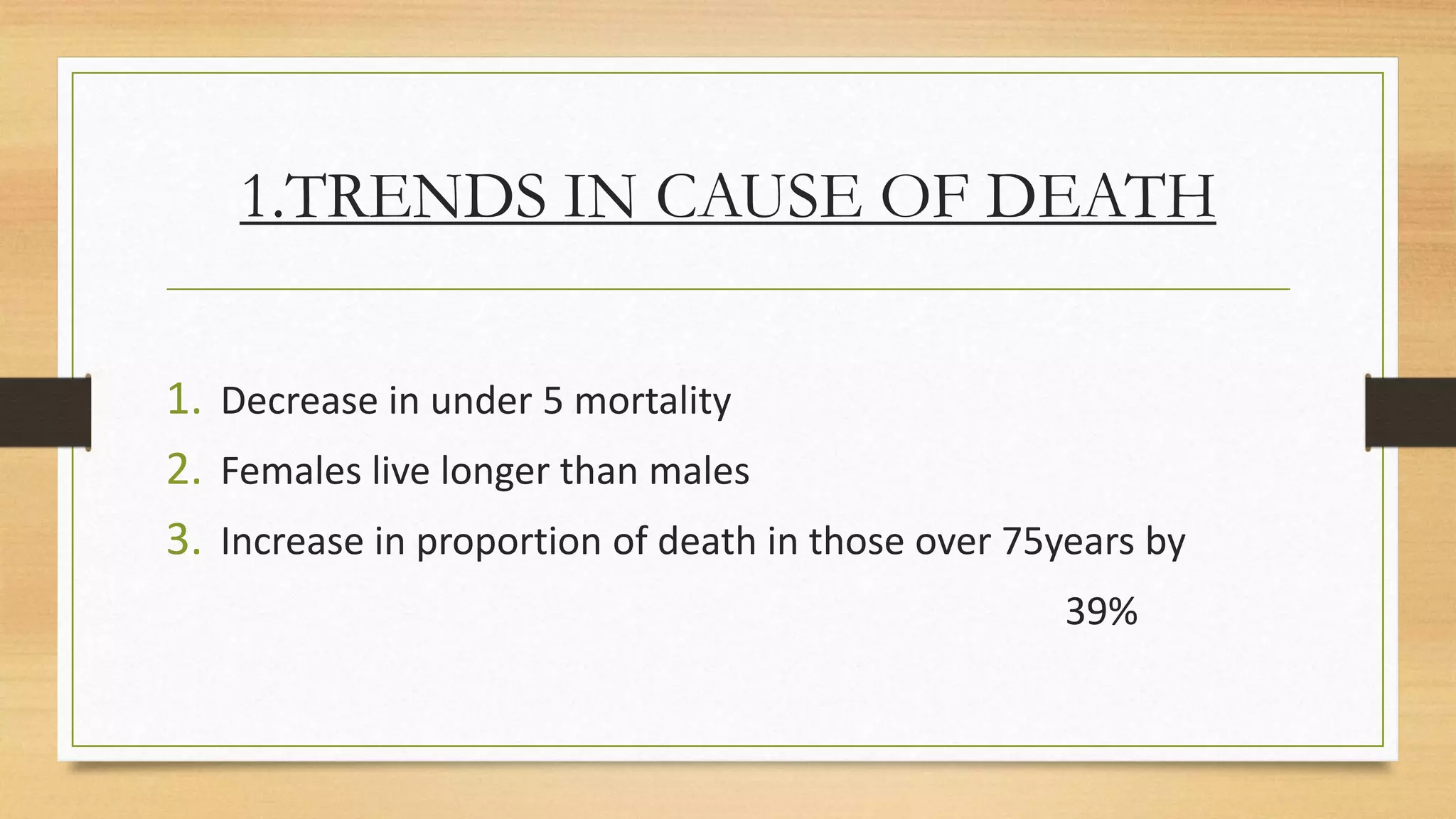 1.TRENDS IN CAUSE OF DEATH

1. Decrease in under 5 mortality
2. Females live longer than males
3. Increase in proportion of death in those over 75years by 39%